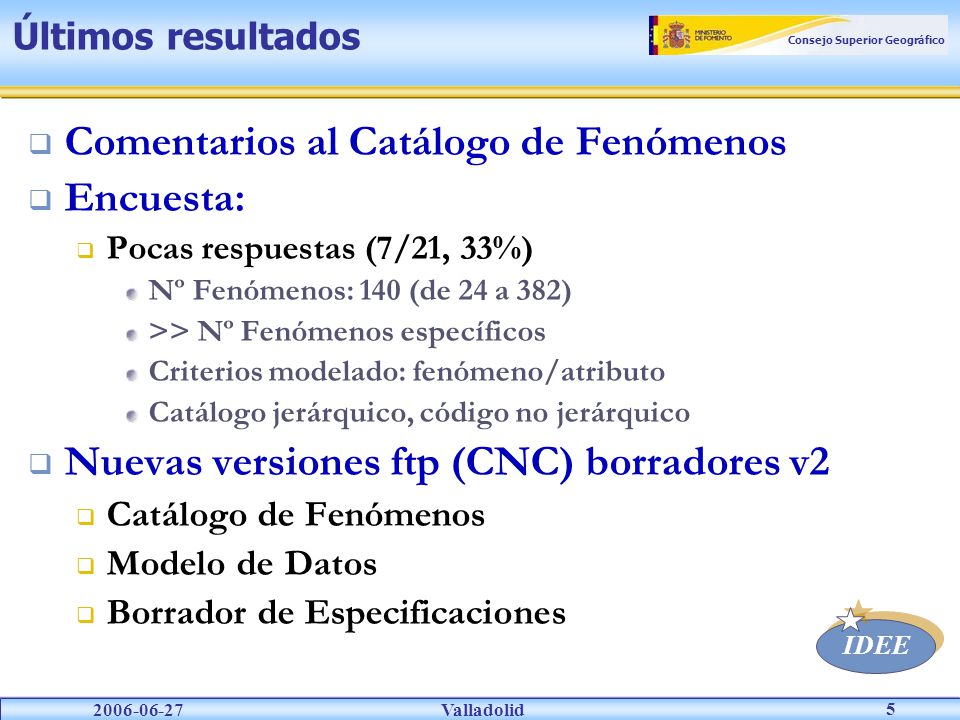 Últimos resultados

MINISTERIO DE FOMENTO

Consejo Superior Geográfico

Comentarios al Catálogo de Fenómenos

Encuesta:

Pocas respuestas (7/21, 33%)

Nº Fenómenos: 140 (de 24 a 382)

>> Nº Fenómenos específicos

Criterios modelado: fenómeno/atributo

Catálogo jerárquico, código no jerárquico

Nuevas versiones ftp (CNC) borradores v2

Catálogo de Fenómenos

Modelo de Datos

Borrador de Especificaciones

IDEE

2006-06-27

Valladolid

5